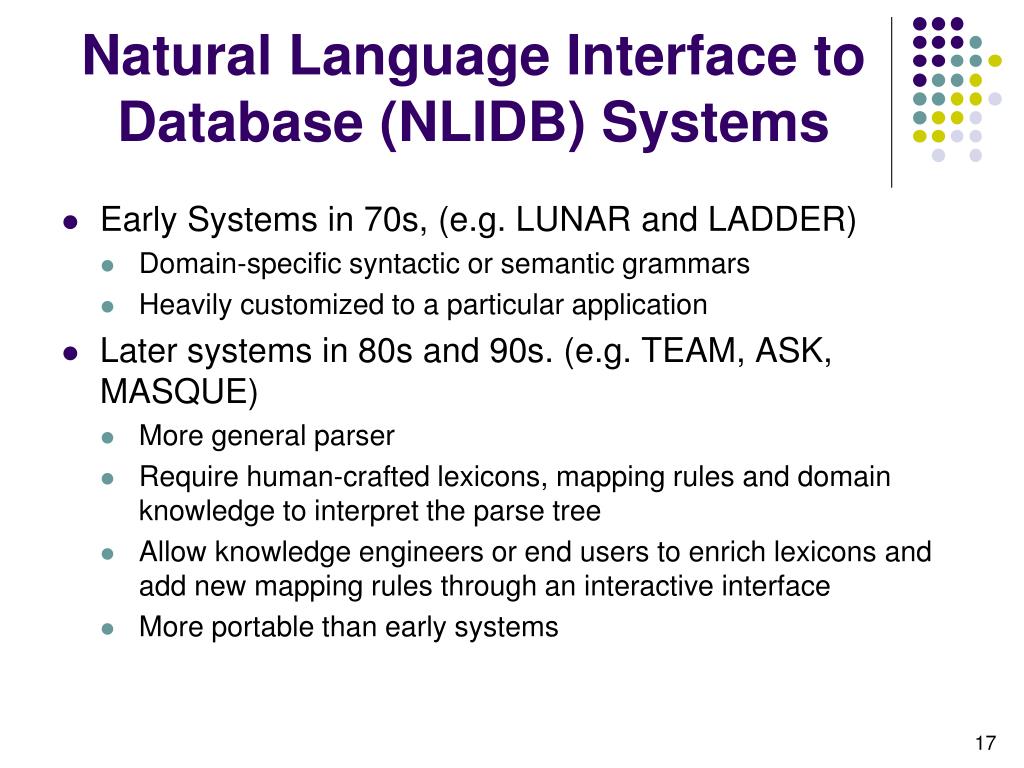 Natural Language Interface to Database (NLIDB) Systems

- Early Systems in 70s, (e.g. LUNAR and LADDER)
  - Domain-specific syntactic or semantic grammars
  - Heavily customized to a particular application
- Later systems in 80s and 90s. (e.g. TEAM, ASK, MASQUE)
  - More general parser
  - Require human-crafted lexicons, mapping rules and domain knowledge to interpret the parse tree
  - Allow knowledge engineers or end users to enrich lexicons and add new mapping rules through an interactive interface
  - More portable than early systems

17